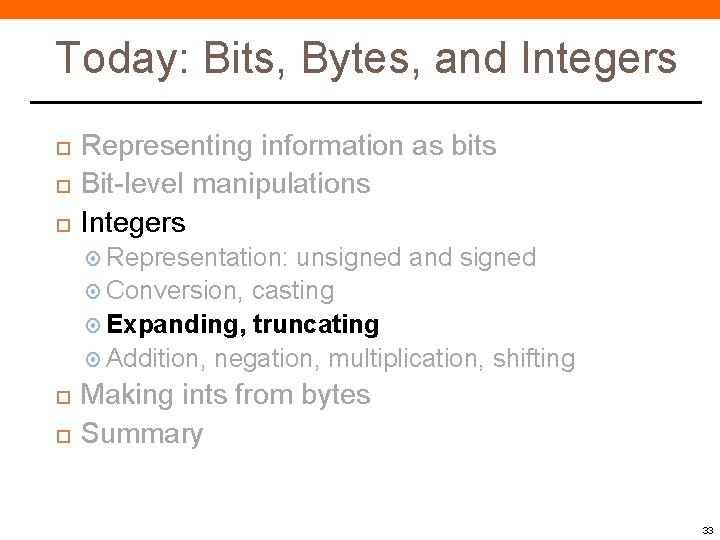 Today: Bits, Bytes, and Integers

Representing information as bits
Bit-level manipulations
Integers
Representation: unsigned and signed
Conversion, casting
Expanding, truncating
Addition, negation, multiplication, shifting
Making ints from bytes
Summary

33